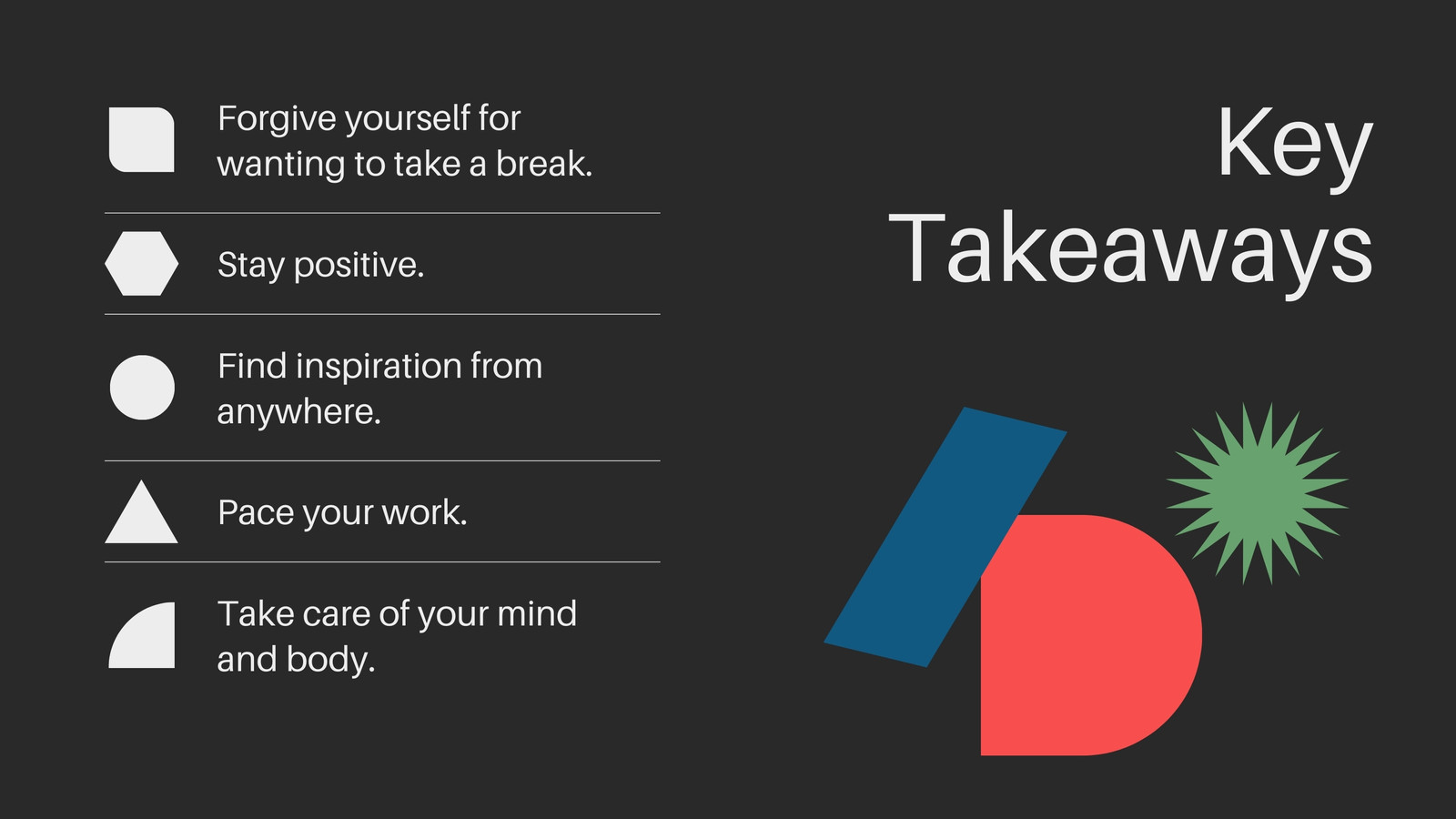 Key Takeaways

Forgive yourself for wanting to take a break.

Stay positive.

Find inspiration from anywhere.

Pace your work.

Take care of your mind and body.